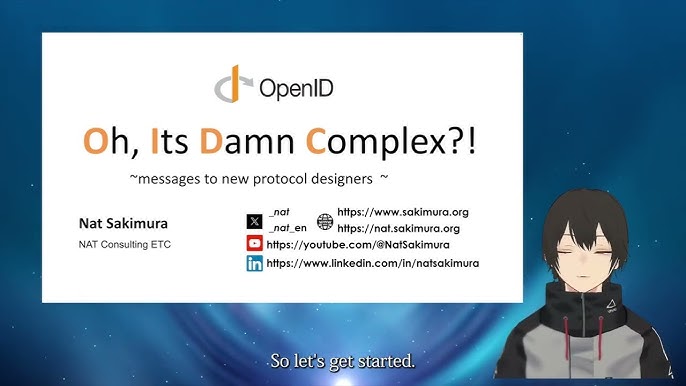 OpenID

Oh, Its Damn Complex?!

~messages to new protocol designers ~

Nat Sakimura

NAT Consulting ETC

_nat
_nat_en
https://www.sakimura.org
https://nat.sakimura.org
https://youtube.com/@NatSakimura
https://www.linkedin.com/in/natsakimura

So let's get started.